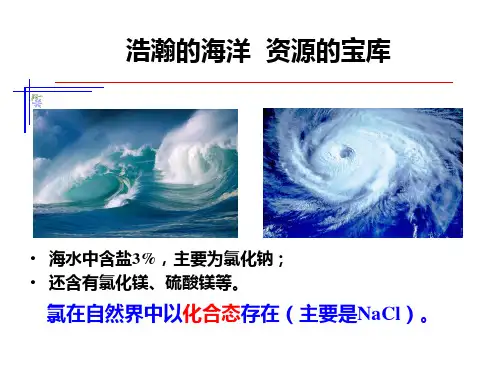 浩瀚的海洋 资源的宝库

• 海水中含盐3%，主要为氯化钠；
• 还含有氯化镁、硫酸镁等。

氯在自然界中以化合态存在（主要是NaCl）。